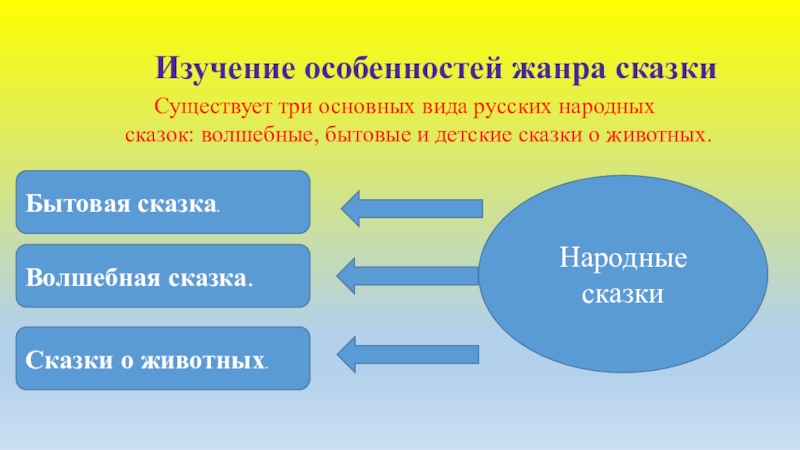 Изучение особенностей жанра сказки

Существует три основных вида русских народных сказок: волшебные, бытовые и детские сказки о животных.

Бытовая сказка.

Волшебная сказка.

Сказки о животных.

Народные сказки